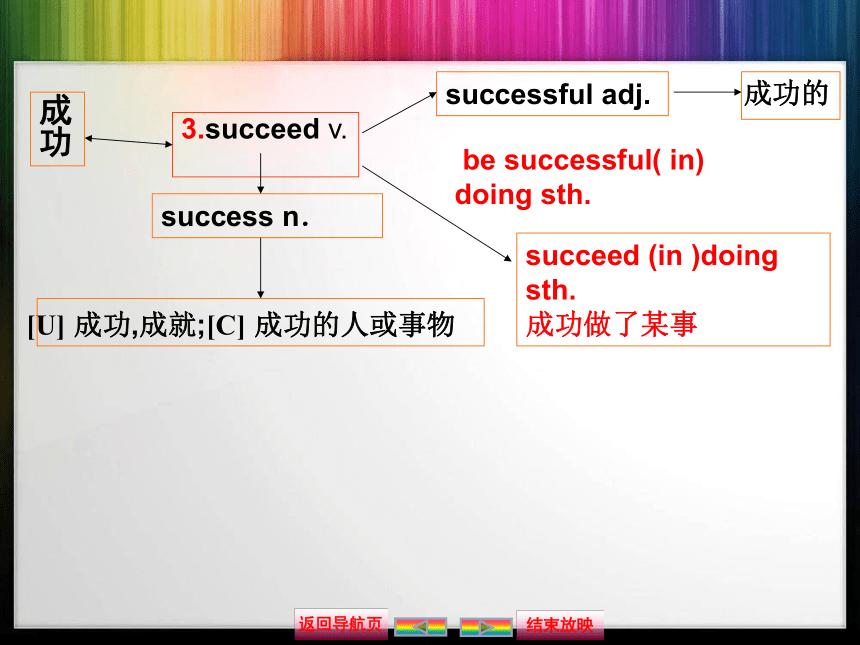 成功

3.succeed v.

successful adj.

成功的

be successful( in) doing sth.

success n.

succeed (in )doing sth.
成功做了某事

[U] 成功,成就;[C] 成功的人或事物

返回导航页

结束放映